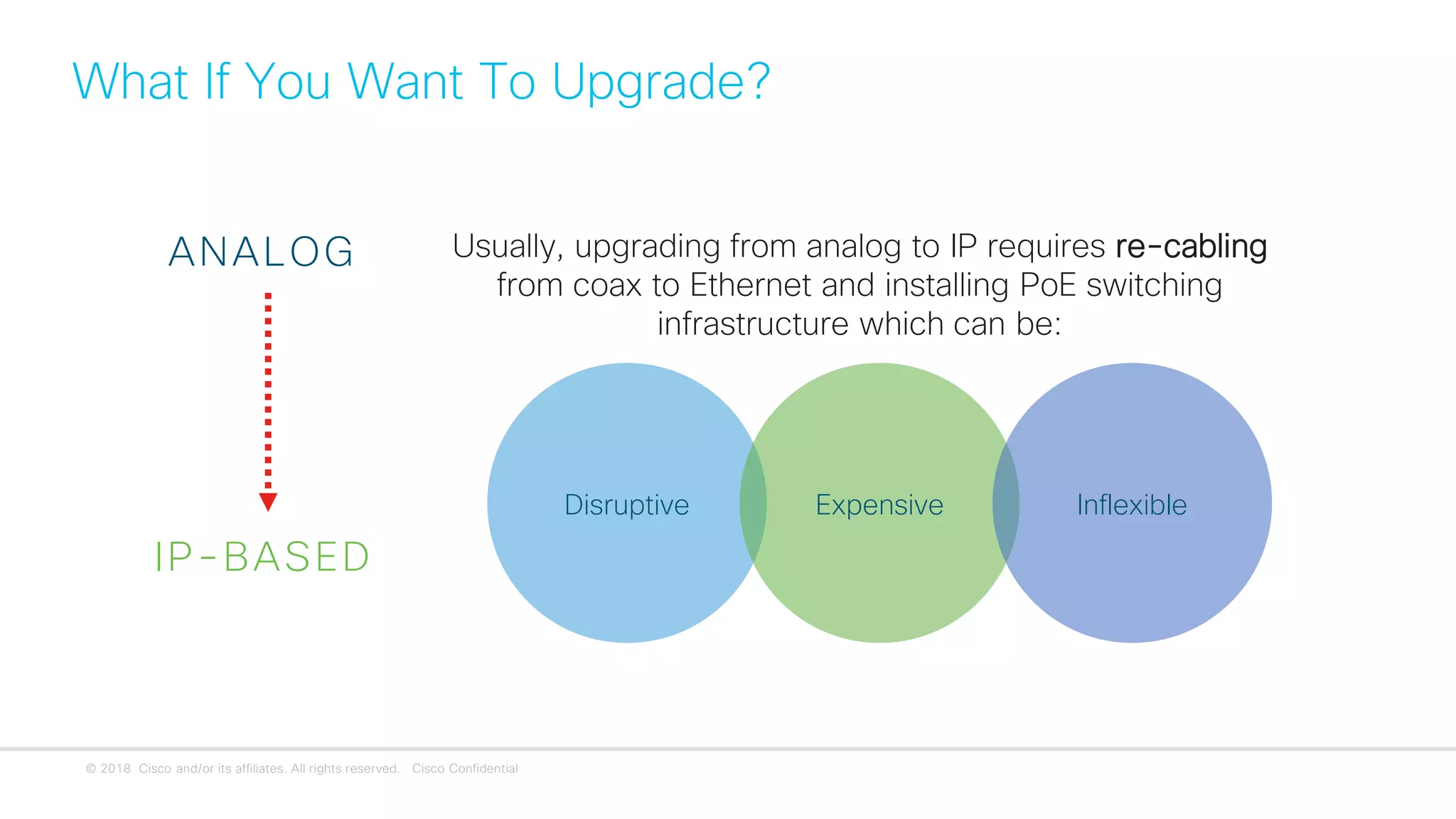 What If You Want To Upgrade?

ANALOG

IP-BASED

Usually, upgrading from analog to IP requires re-cabling from coax to Ethernet and installing PoE switching infrastructure which can be:

Disruptive

Expensive

Inflexible

© 2018 Cisco and/or its affiliates. All rights reserved. Cisco Confidential